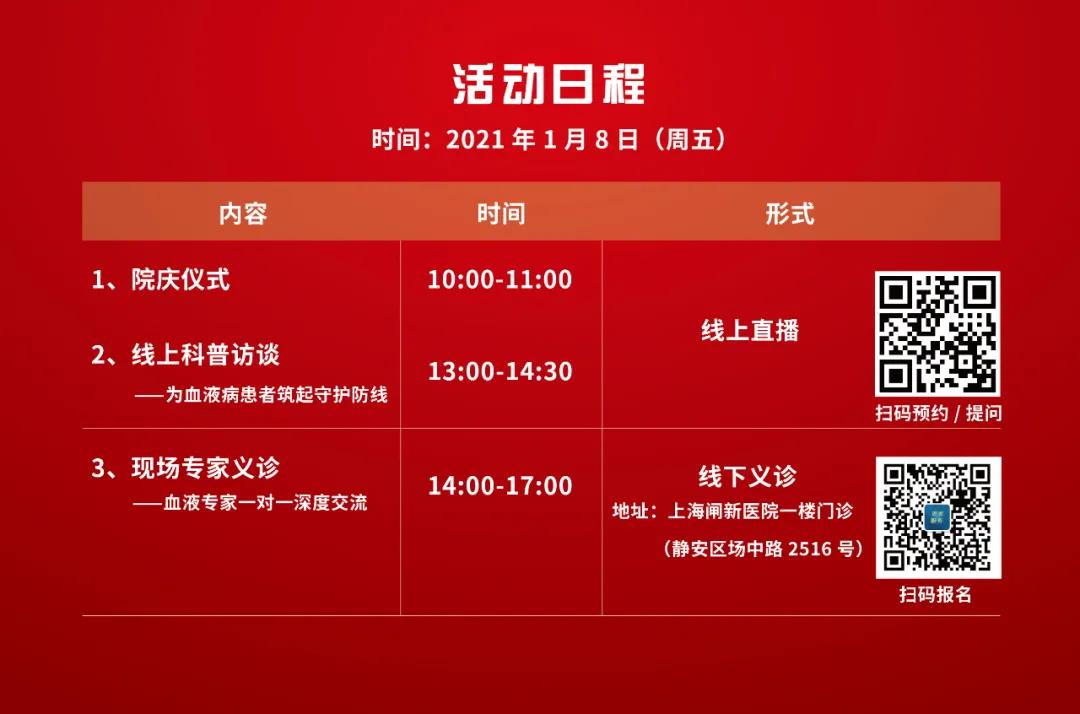 活动日程

时间：2021 年 1 月 8 日（周五）

| 内容 | 时间 | 形式 |
|---|---|---|
| 1、院庆仪式 | 10:00-11:00 | 线上直播 扫码预约 / 提问 |
| 2、线上科普访谈 ——为血液病患者筑起守护防线 | 13:00-14:30 | |
| 3、现场专家义诊 ——血液专家一对一深度交流 | 14:00-17:00 | 线下义诊 地址：上海闸新医院一楼门诊 （静安区场中路 2516 号） 扫码报名 |